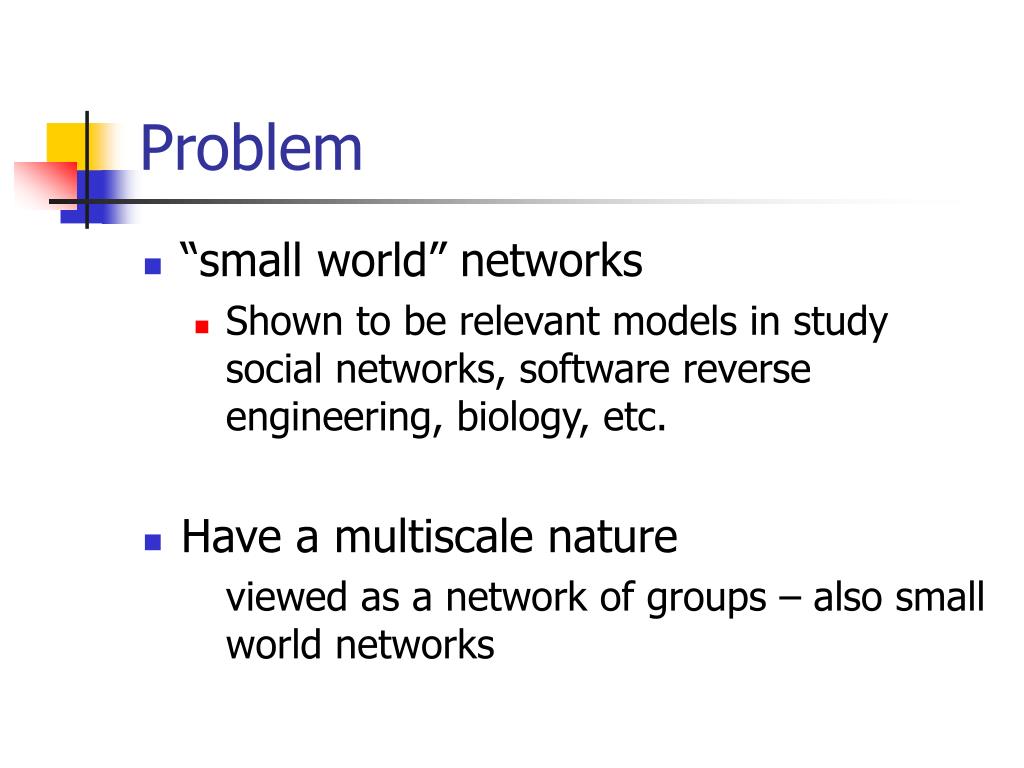 Problem

“small world” networks

Shown to be relevant models in study social networks, software reverse engineering, biology, etc.

Have a multiscale nature

viewed as a network of groups – also small world networks